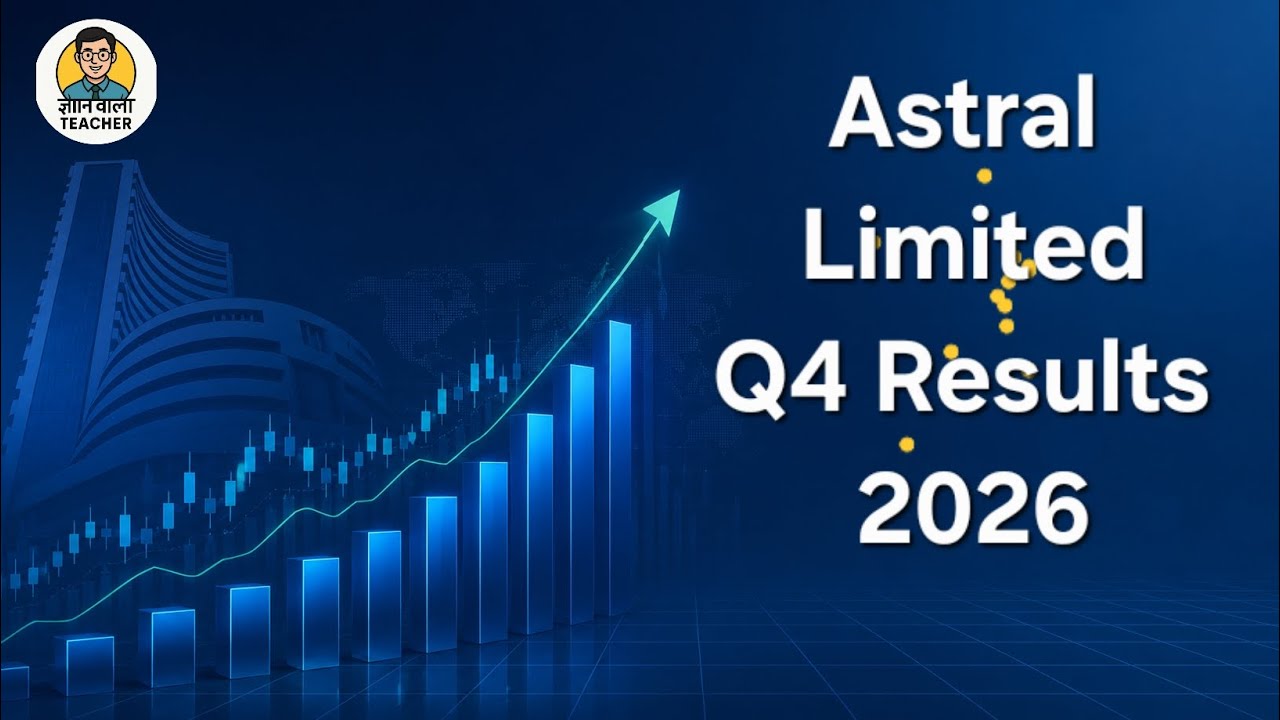 ज्ञान वाला
TEACHER

Astral Limited Q4 Results 2026